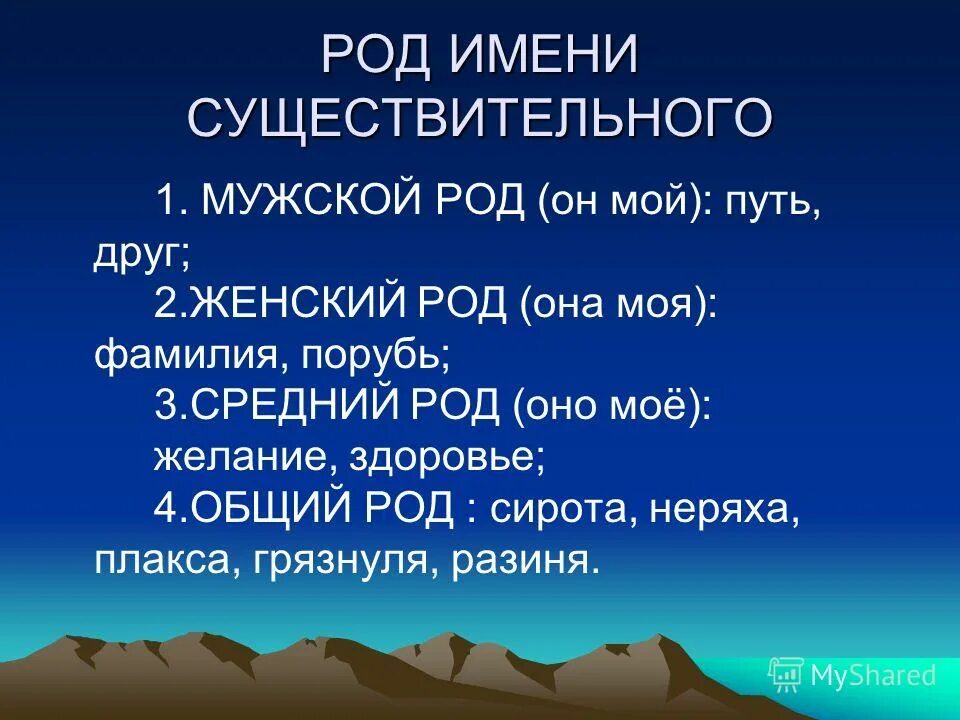 РОД ИМЕНИ СУЩЕСТВИТЕЛЬНОГО

1. МУЖСКОЙ РОД (он мой): путь, друг;
2.ЖЕНСКИЙ РОД (она моя): фамилия, порубь;
3.СРЕДНИЙ РОД (оно моё): желание, здоровье;
4.ОБЩИЙ РОД : сирота, неряха, плакса, грязнуля, разиня.

MyShared